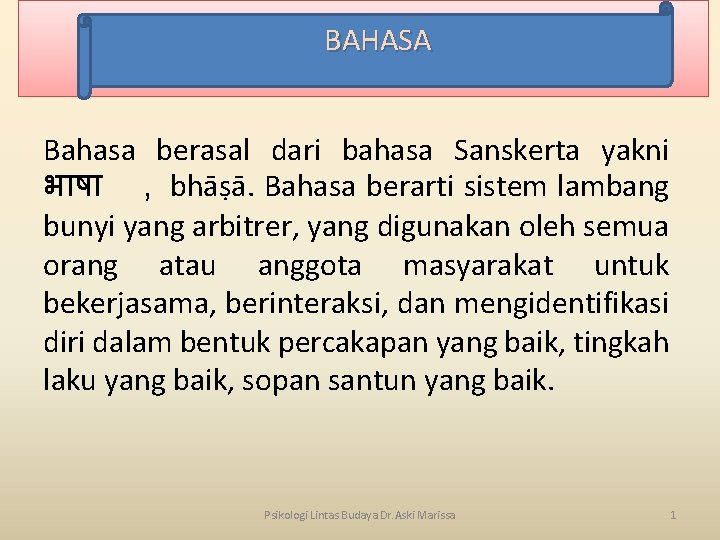 BAHASA

Bahasa berasal dari bahasa Sanskerta yakni भाषा , bhāṣā. Bahasa berarti sistem lambang bunyi yang arbitrer, yang digunakan oleh semua orang atau anggota masyarakat untuk bekerjasama, berinteraksi, dan mengidentifikasi diri dalam bentuk percakapan yang baik, tingkah laku yang baik, sopan santun yang baik.

Psikologi Lintas Budaya Dr. Aski Marissa

1